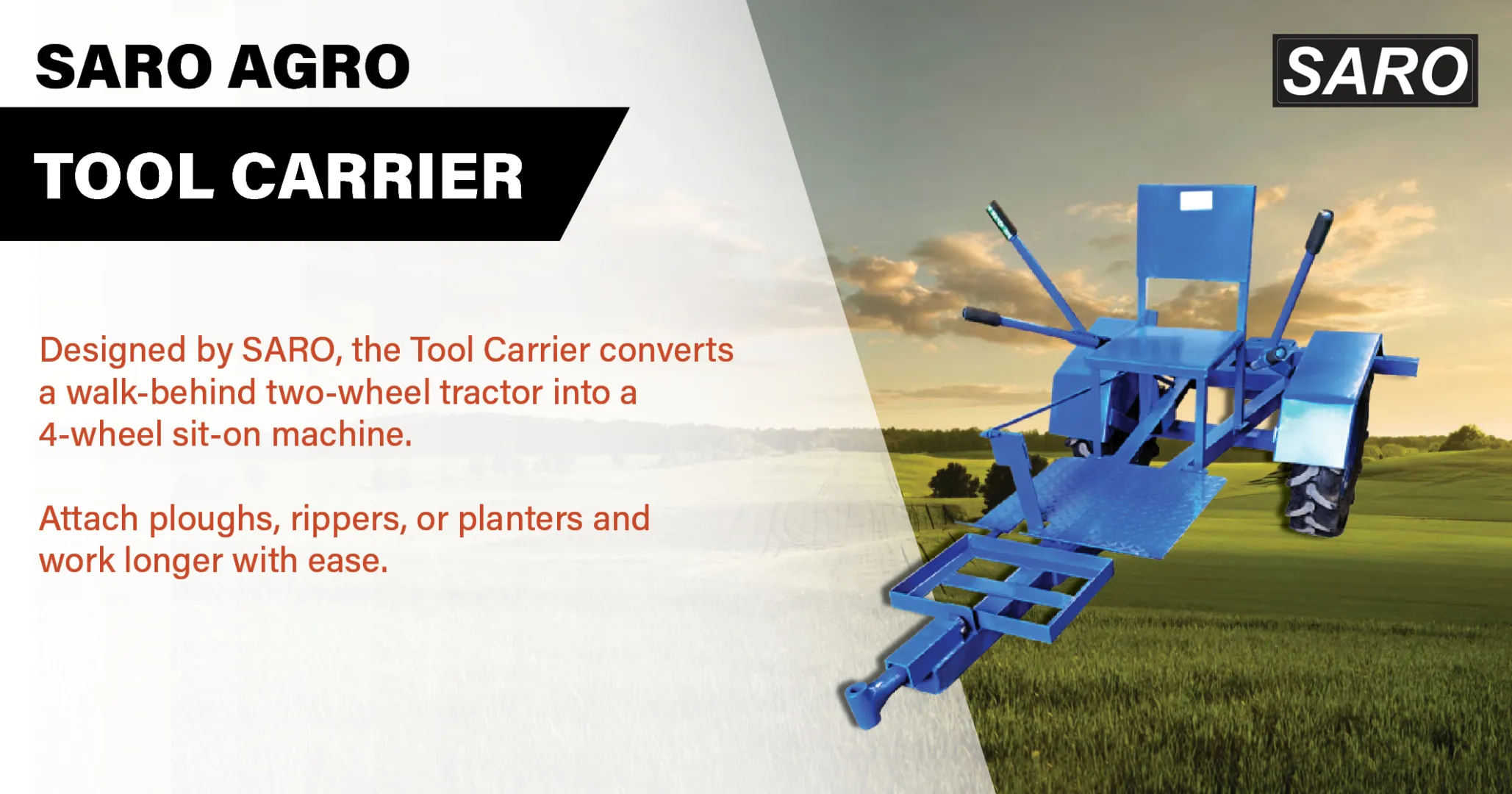 SARO AGRO

TOOL CARRIER

SARO

Designed by SARO, the Tool Carrier converts a walk-behind two-wheel tractor into a 4-wheel sit-on machine.

Attach ploughs, rippers, or planters and work longer with ease.